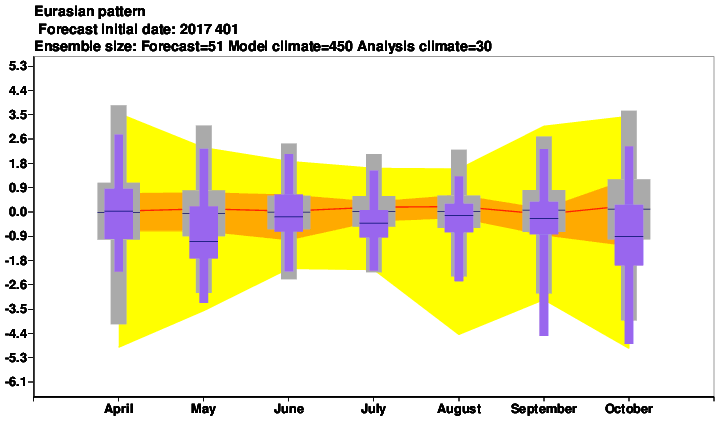 Eurasian pattern
Forecast initial date: 2017 401
Ensemble size: Forecast=51 Model climate=450 Analysis climate=30

5.3
4.4
3.5
2.6
1.8
0.9
0.0
-0.9
-1.8
-2.6
-3.5
-4.4
-5.3
-6.1

April May June July August September October